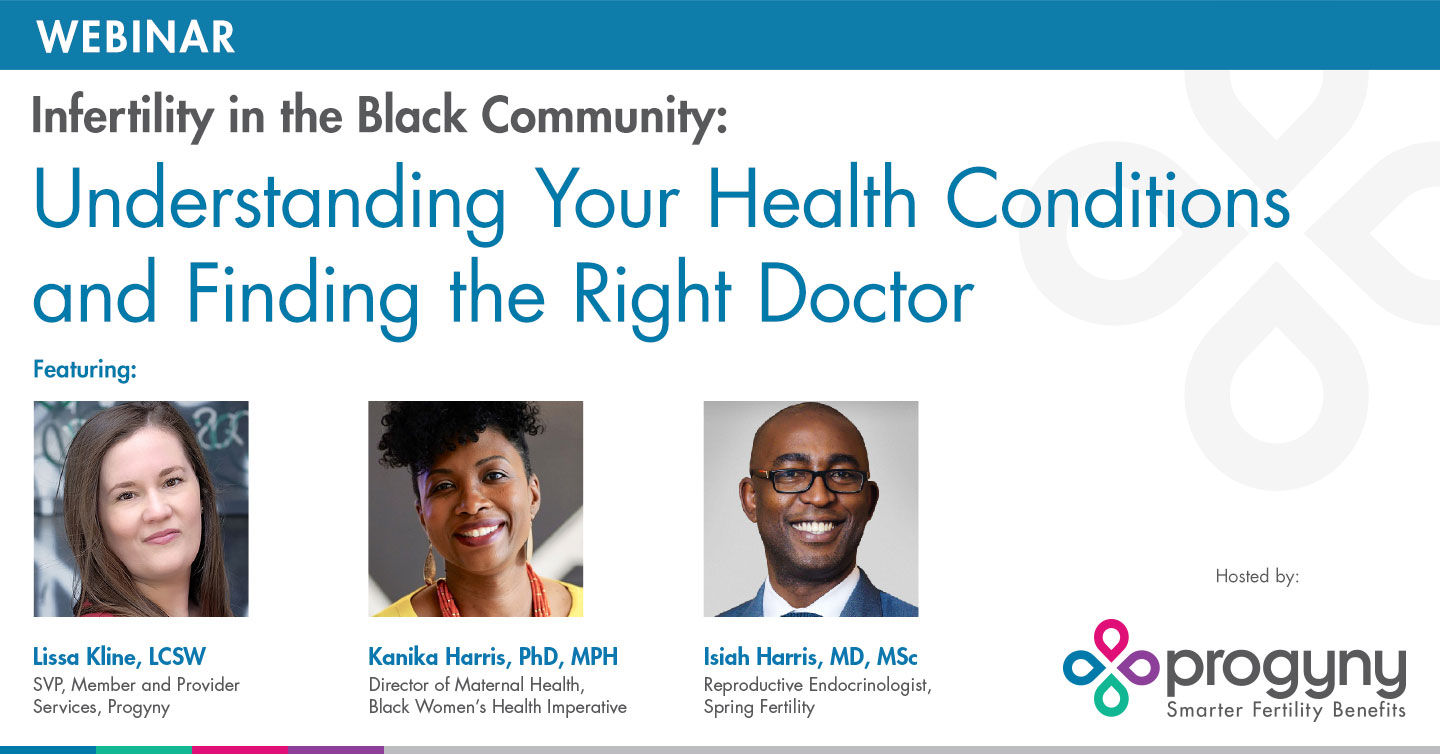 WEBINAR

Infertility in the Black Community:

Understanding Your Health Conditions and Finding the Right Doctor

Featuring:

Lissa Kline, LCSW
SVP, Member and Provider Services, Progyny

Kanika Harris, PhD, MPH
Director of Maternal Health, Black Women's Health Imperative

Isiah Harris, MD, MSc
Reproductive Endocrinologist, Spring Fertility

Hosted by:

progyny
Smarter Fertility Benefits